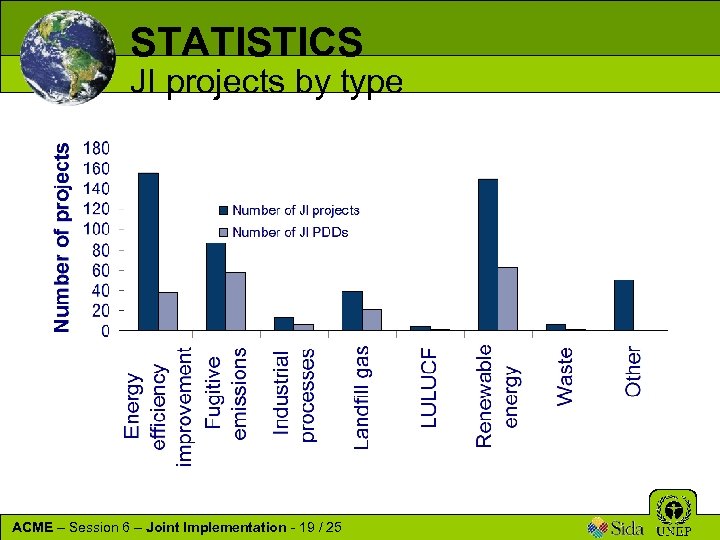 STATISTICS
JI projects by type

Number of projects

180
160
140
120
100
80
60
40
20
0

Number of JI projects
Number of JI PDDs

Energy efficiency improvement
Fugitive emissions
Industrial processes
Landfill gas
LULUCF
Renewable energy
Waste
Other

ACME – Session 6 – Joint Implementation - 19 / 25

Sida
UNEP